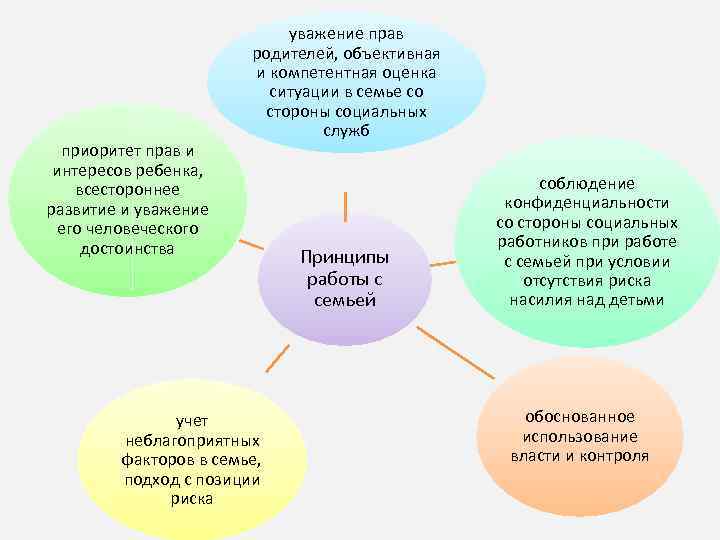 уважение прав родителей, объективная и компетентная оценка ситуации в семье со стороны социальных служб

приоритет прав и интересов ребенка, всестороннее развитие и уважение его человеческого достоинства

Принципы работы с семьей

соблюдение конфиденциальности со стороны социальных работников при работе с семьей при условии отсутствия риска насилия над детьми

учет неблагоприятных факторов в семье, подход с позиции риска

обоснованное использование власти и контроля